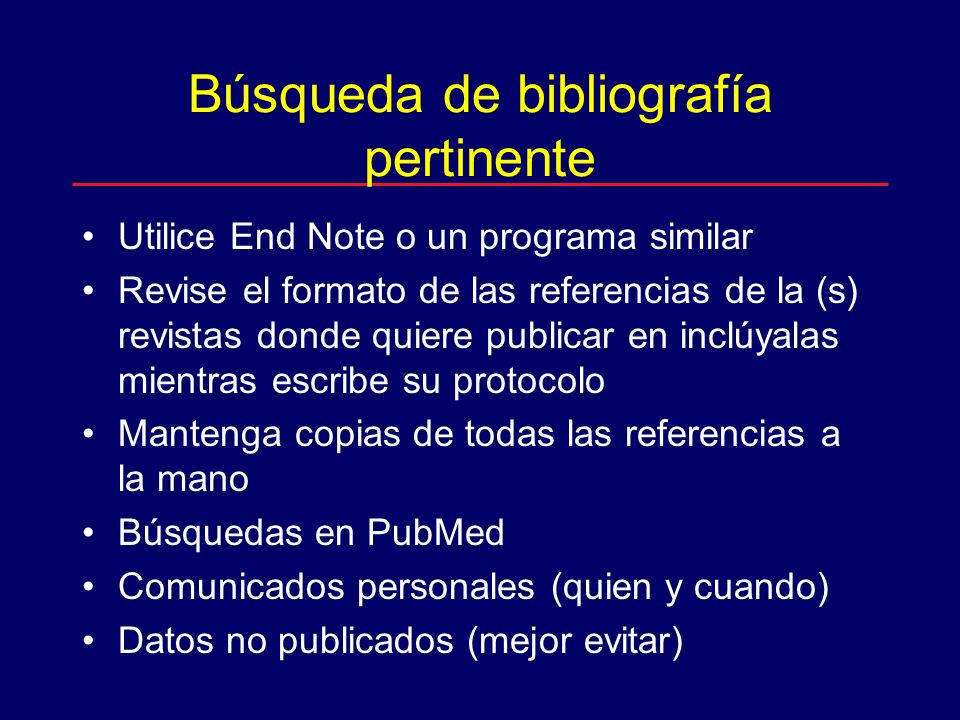 Búsqueda de bibliografía pertinente

• Utilice End Note o un programa similar
• Revise el formato de las referencias de la (s) revistas donde quiere publicar en inclúyalas mientras escribe su protocolo
• Mantenga copias de todas las referencias a la mano
• Búsquedas en PubMed
• Comunicados personales (quien y cuando)
• Datos no publicados (mejor evitar)